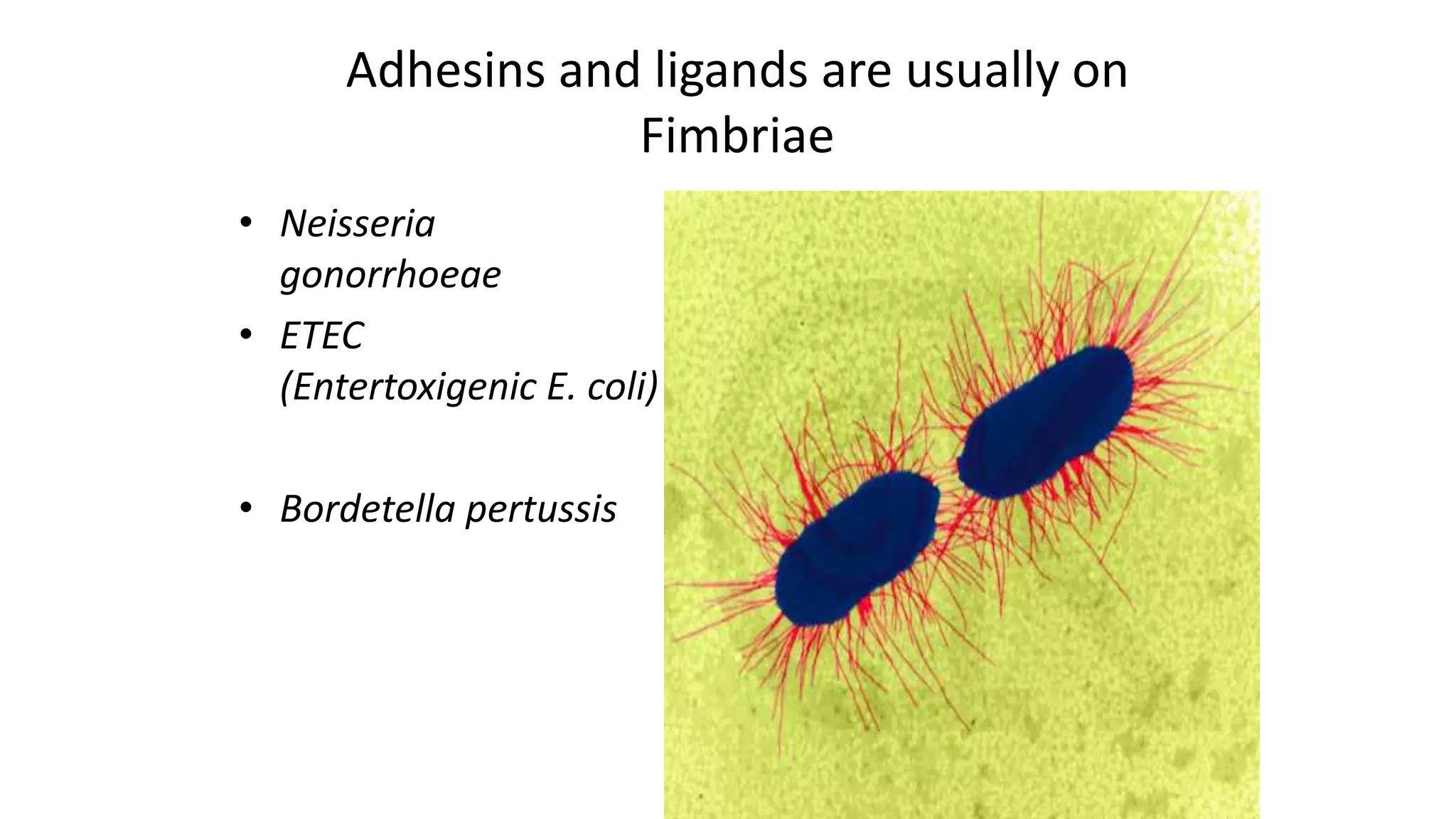 Adhesins and ligands are usually on Fimbriae

• Neisseria gonorrhoeae
• ETEC (Entertoxigenic E. coli)

• Bordetella pertussis